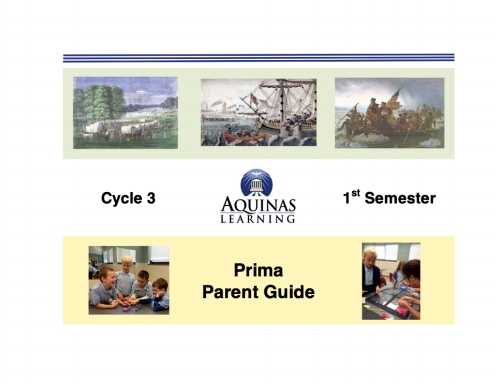 Cycle 3

AQUINAS LEARNING

1$^{st}$ Semester

Prima
Parent Guide